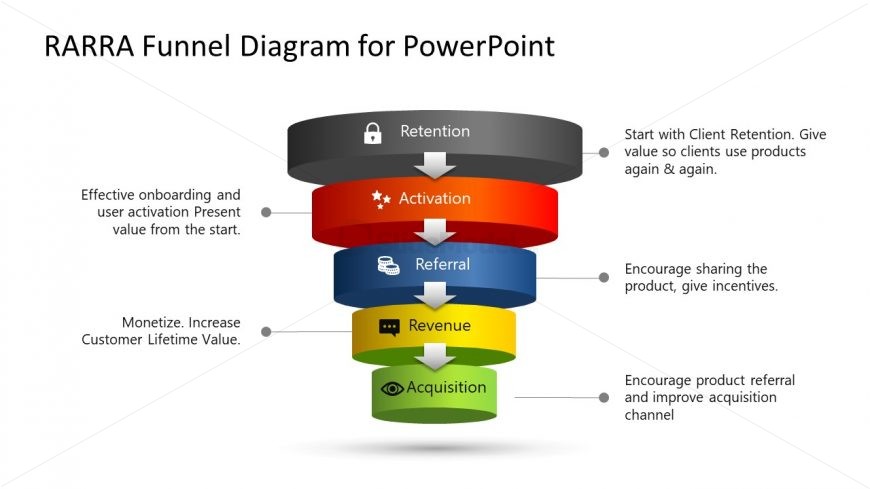 RARRA Funnel Diagram for PowerPoint

Retention

Start with Client Retention. Give value so clients use products again & again.

Activation

Effective onboarding and user activation Present value from the start.

Referral

Encourage sharing the product, give incentives.

Revenue

Monetize. Increase Customer Lifetime Value.

Acquisition

Encourage product referral and improve acquisition channel